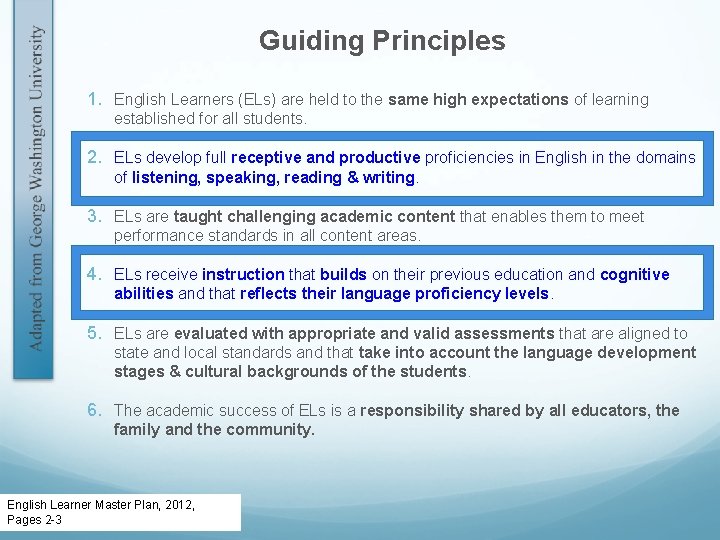 Adapted from George Washington University

Guiding Principles

1. English Learners (ELs) are held to the same high expectations of learning established for all students.

2. ELs develop full receptive and productive proficiencies in English in the domains of listening, speaking, reading & writing.

3. ELs are taught challenging academic content that enables them to meet performance standards in all content areas.

4. ELs receive instruction that builds on their previous education and cognitive abilities and that reflects their language proficiency levels.

5. ELs are evaluated with appropriate and valid assessments that are aligned to state and local standards and that take into account the language development stages & cultural backgrounds of the students.

6. The academic success of ELs is a responsibility shared by all educators, the family and the community.

English Learner Master Plan, 2012, Pages 2-3